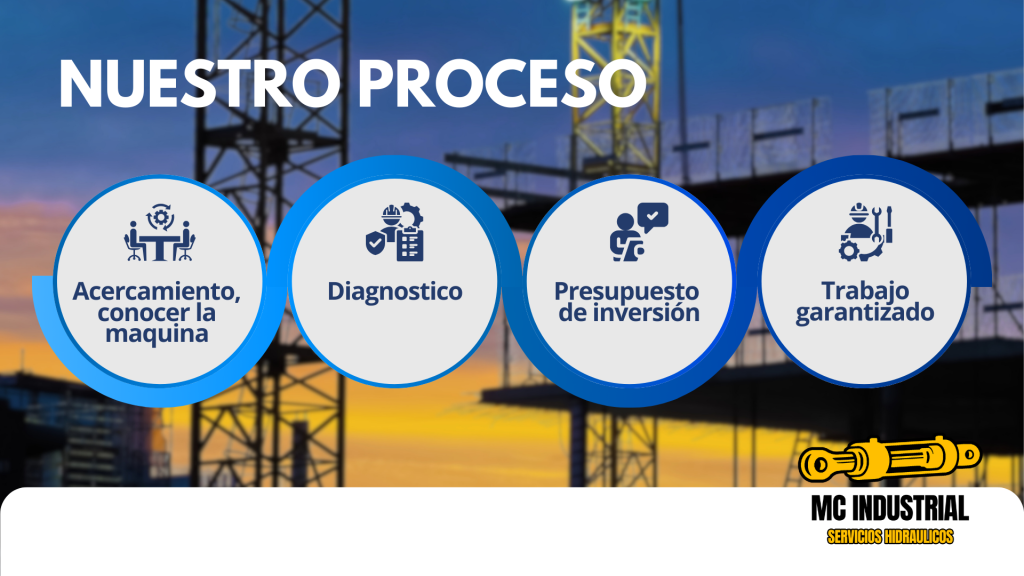 NUESTRO PROCESO

Acercamiento, conocer la maquina

Diagnostico

Presupuesto de inversión

Trabajo garantizado

MC INDUSTRIAL
SERVICIOS HIDRAULICOS